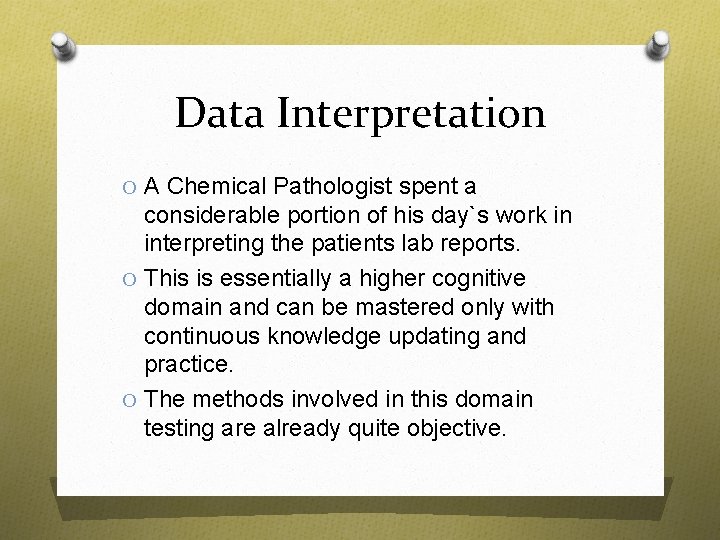 Data Interpretation

O A Chemical Pathologist spent a considerable portion of his day`s work in interpreting the patients lab reports.

O This is essentially a higher cognitive domain and can be mastered only with continuous knowledge updating and practice.

O The methods involved in this domain testing are already quite objective.